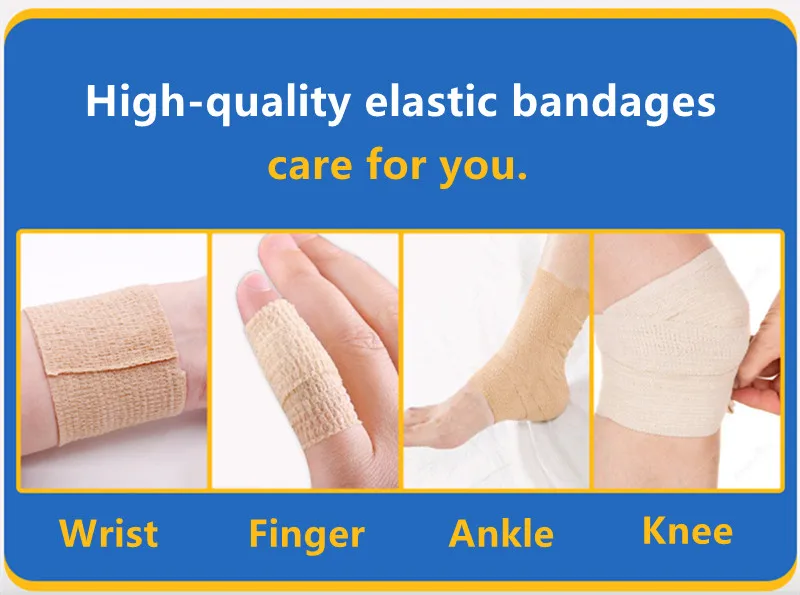 High-quality elastic bandages
care for you.

Wrist Finger Ankle Knee